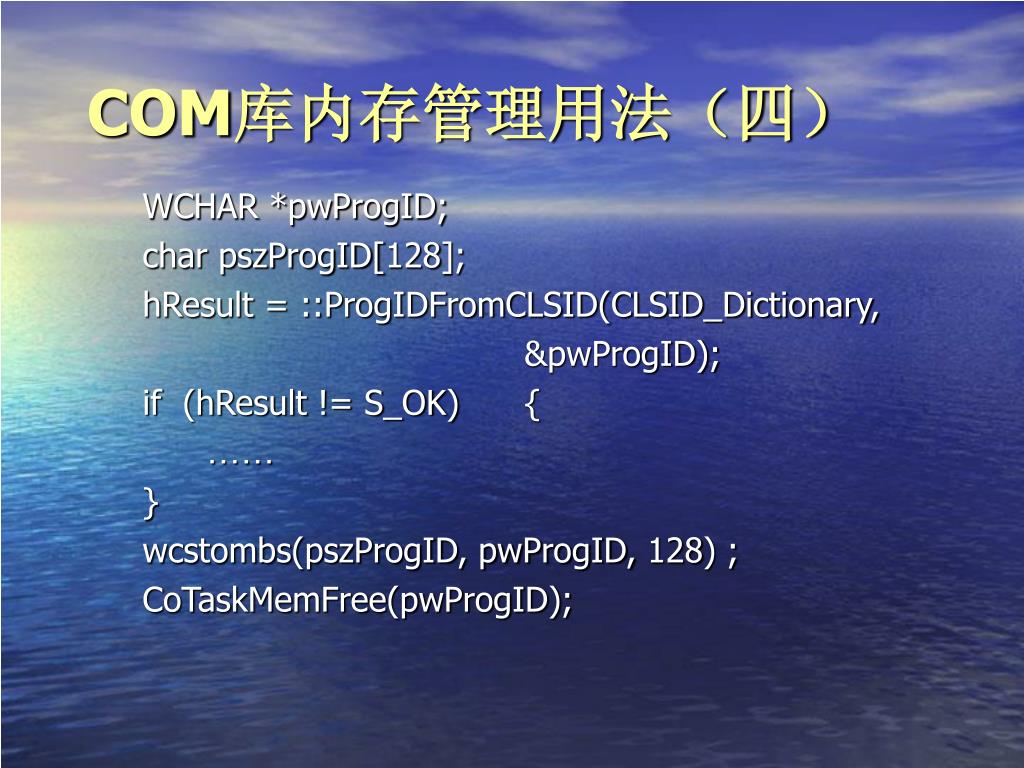 COM库内存管理用法（四）

WCHAR *pwProgID;
char pszProgID[128];
hResult = ::ProgIDFromCLSID(CLSID_Dictionary,
&pwProgID);
if (hResult != S_OK) {
……
}
wcstombs(pszProgID, pwProgID, 128) ;
CoTaskMemFree(pwProgID);